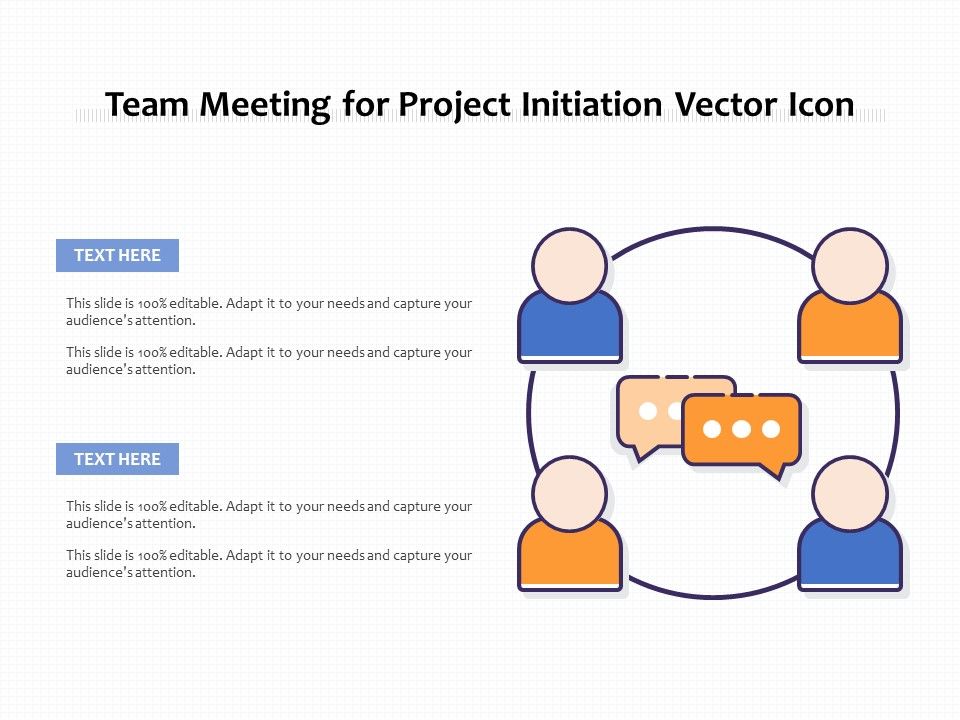 Team Meeting for Project Initiation Vector Icon

TEXT HERE

This slide is 100% editable. Adapt it to your needs and capture your audience's attention.

This slide is 100% editable. Adapt it to your needs and capture your audience's attention.

TEXT HERE

This slide is 100% editable. Adapt it to your needs and capture your audience's attention.

This slide is 100% editable. Adapt it to your needs and capture your audience's attention.